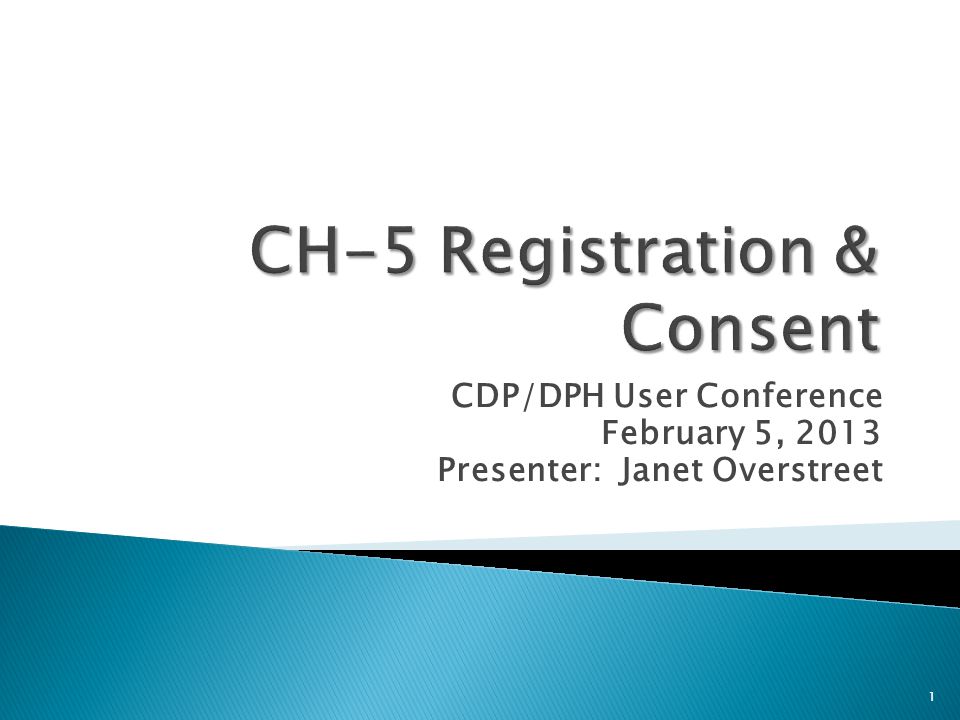 CH-5 Registration & Consent

CDP/DPH User Conference
February 5, 2013
Presenter: Janet Overstreet

1